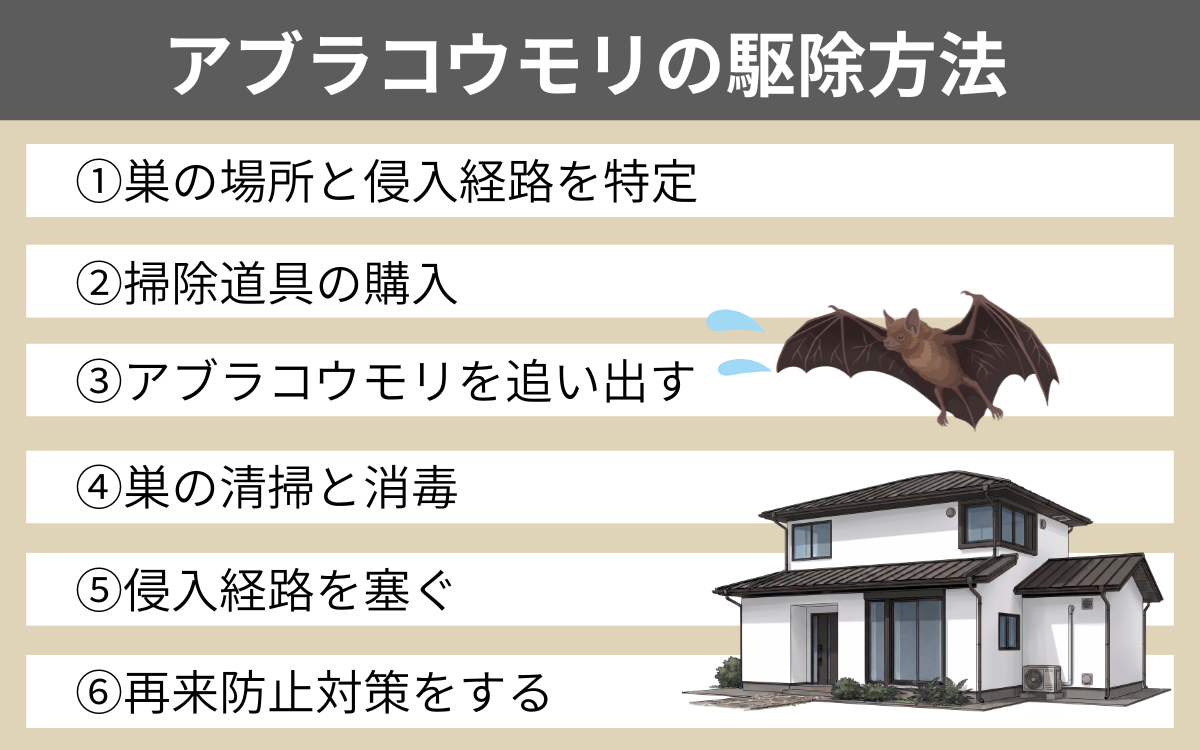 アブラコウモリの駆除方法

①巣の場所と侵入経路を特定

②掃除道具の購入

③アブラコウモリを追い出す

④巣の清掃と消毒

⑤侵入経路を塞ぐ

⑥再来防止対策をする